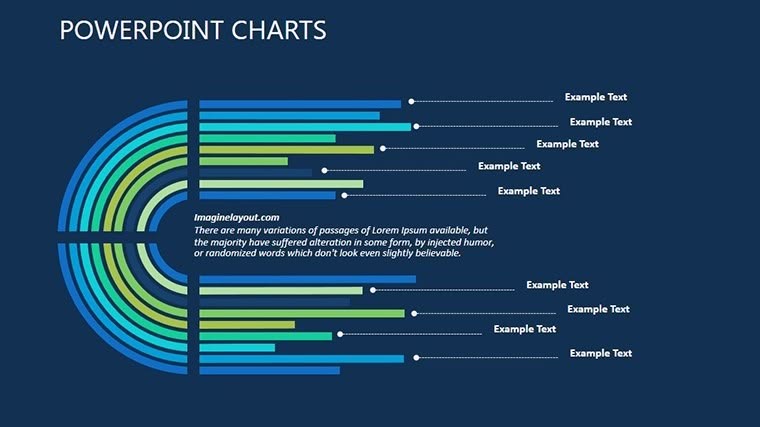 POWERPOINT CHARTS

Example Text

Example Text

Example Text

Example Text

Example Text

Imaginelayout.com

There are many variations of passages of Lorem Ipsum available, but the majority have suffered alteration in some form, by injected humor, or randomized words which don't look even slightly believable.

Example Text

Example Text

Example Text

Example Text